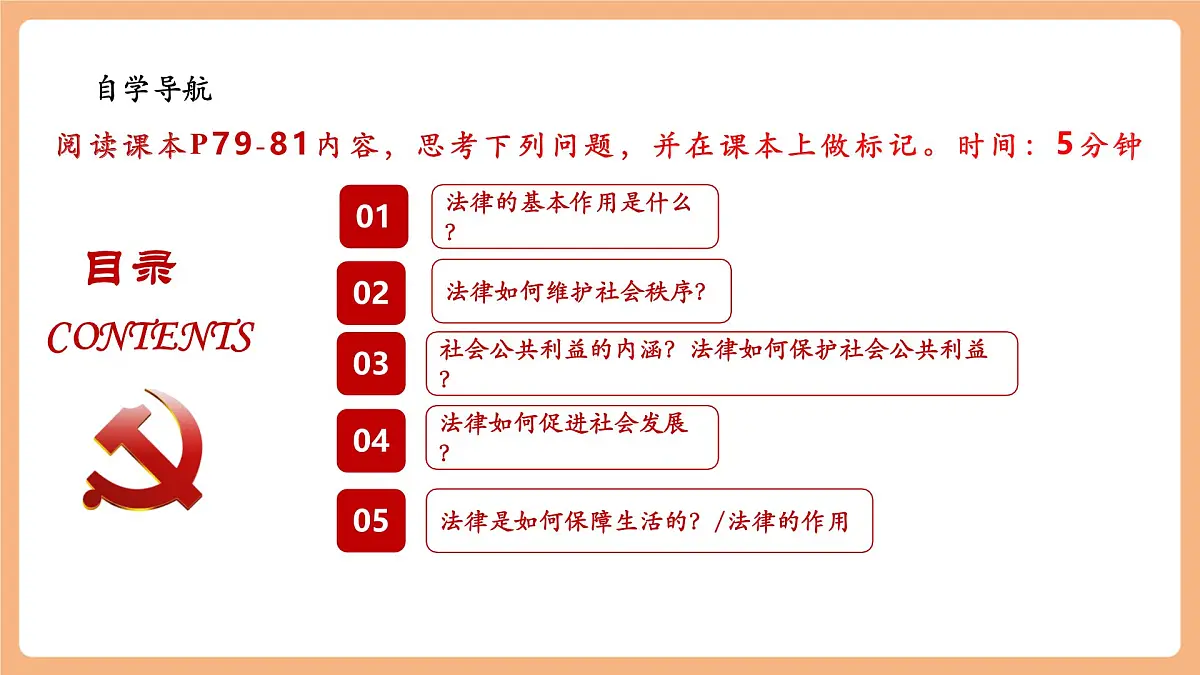 自学导航

阅读课本P79-81内容，思考下列问题，并在课本上做标记。时间：5分钟

目录

CONTENTS

01 法律的基本作用是什么？

02 法律如何维护社会秩序？

03 社会公共利益的内涵？法律如何保护社会公共利益？

04 法律如何促进社会发展？

05 法律是如何保障生活的？/法律的作用